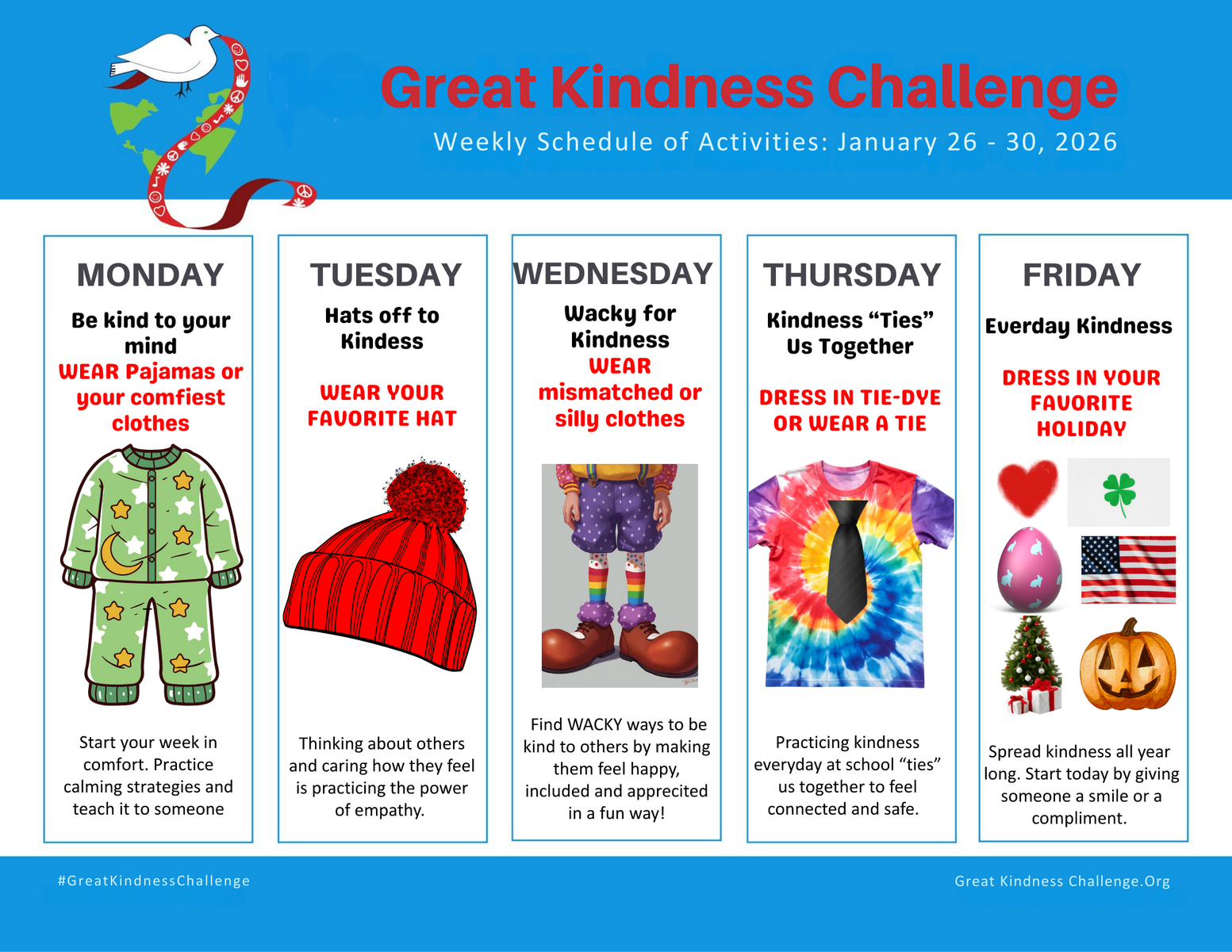 Great Kindness Challenge
Weekly Schedule of Activities: January 26 - 30, 2026

MONDAY
Be kind to your mind
WEAR Pajamas or your comfiest clothes

Start your week in comfort. Practice calming strategies and teach it to someone

TUESDAY
Hats off to Kindess
WEAR YOUR FAVORITE HAT

Thinking about others and caring how they feel is practicing the power of empathy.

WEDNESDAY
Wacky for Kindness
WEAR mismatched or silly clothes

Find WACKY ways to be kind to others by making them feel happy, included and apprecited in a fun way!

THURSDAY
Kindness "Ties" Us Together
DRESS IN TIE-DYE OR WEAR A TIE

Practicing kindness everyday at school "ties" us together to feel connected and safe.

FRIDAY
Everday Kindness
DRESS IN YOUR FAVORITE HOLIDAY

Spread kindness all year long. Start today by giving someone a smile or a compliment.

#GreatKindnessChallenge
Great Kindness Challenge.Org